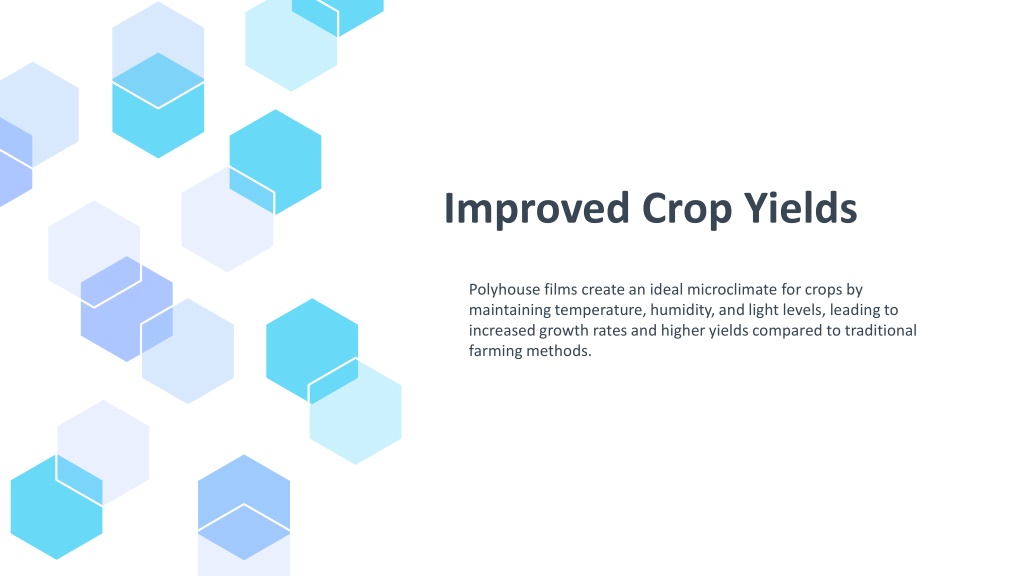 Improved Crop Yields

Polyhouse films create an ideal microclimate for crops by maintaining temperature, humidity, and light levels, leading to increased growth rates and higher yields compared to traditional farming methods.